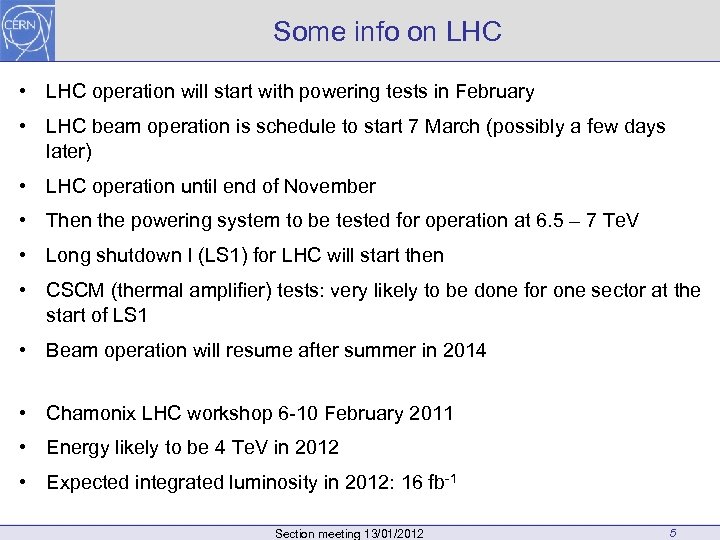 CERN

Some info on LHC

• LHC operation will start with powering tests in February

• LHC beam operation is schedule to start 7 March (possibly a few days later)

• LHC operation until end of November

• Then the powering system to be tested for operation at 6.5 – 7 TeV

• Long shutdown I (LS1) for LHC will start then

• CSCM (thermal amplifier) tests: very likely to be done for one sector at the start of LS1

• Beam operation will resume after summer in 2014

• Chamonix LHC workshop 6-10 February 2011

• Energy likely to be 4 TeV in 2012

• Expected integrated luminosity in 2012: 16 fb$^{-1}$

Section meeting 13/01/2012

5